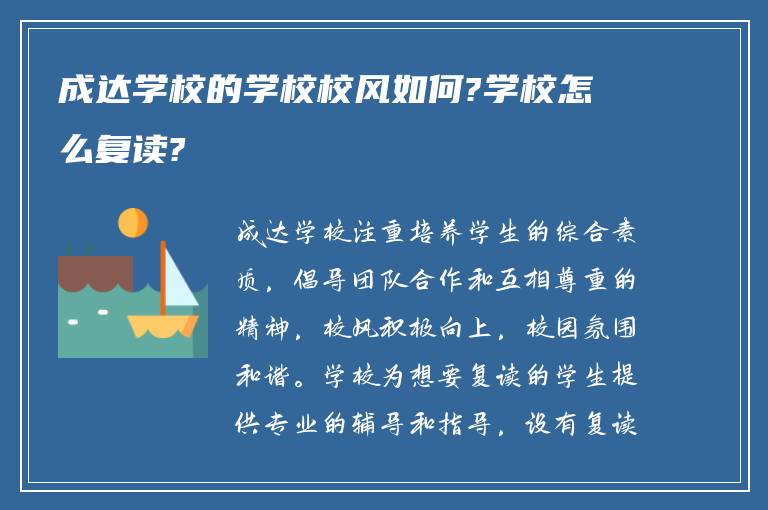 成达学校的学校校风如何?学校怎么复读?

成达学校注重培养学生的综合素质，倡导团队合作和互相尊重的精神，校风积极向上，校园氛围和谐。学校为想要复读的学生提供专业的辅导和指导，设有复读